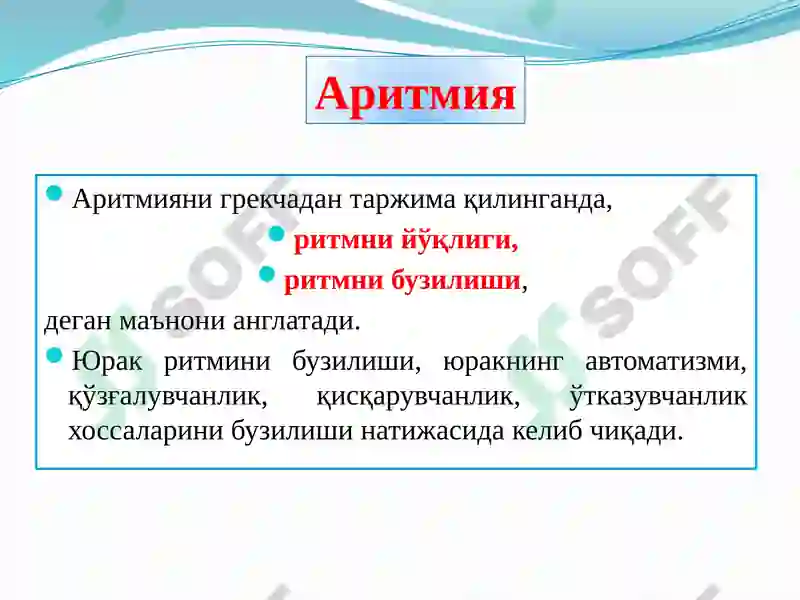 Аритмия

Аритмияни грекчадан таржима қилинганда,

ритмни йўқлиги,

ритмни бузилиши,

деган маънони англатади.

Юрак ритмини бузилиши, юракнинг автоматизми, қўзғалувчанлик, қисқарувчанлик, ўтказувчанлик хоссаларини бузилиши натижасида келиб чиқади.

SOFF

SOFF